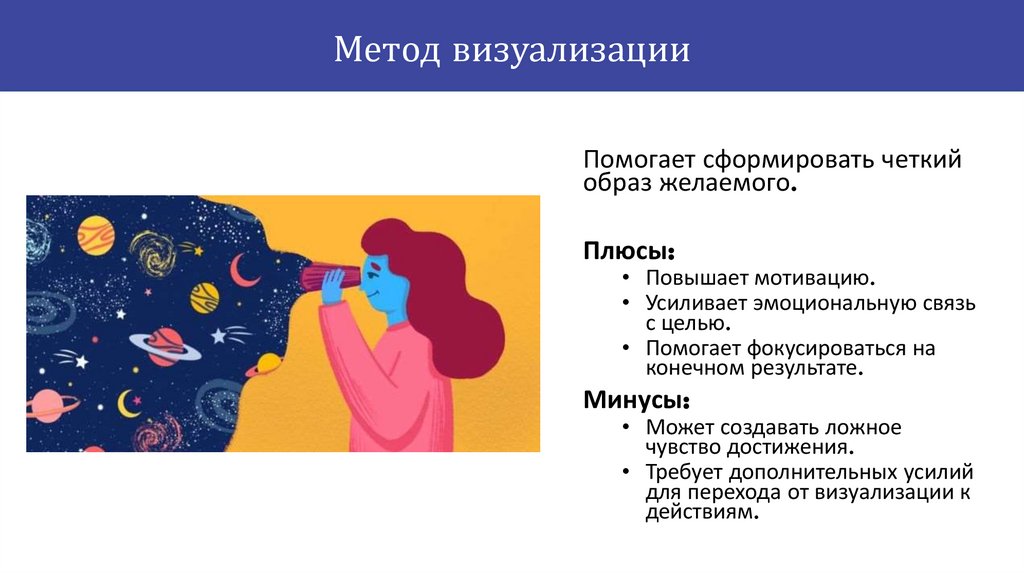 Метод визуализации

Помогает сформировать четкий образ желаемого.

Плюсы:
• Повышает мотивацию.
• Усиливает эмоциональную связь с целью.
• Помогает фокусироваться на конечном результате.

Минусы:
• Может создавать ложное чувство достижения.
• Требует дополнительных усилий для перехода от визуализации к действиям.